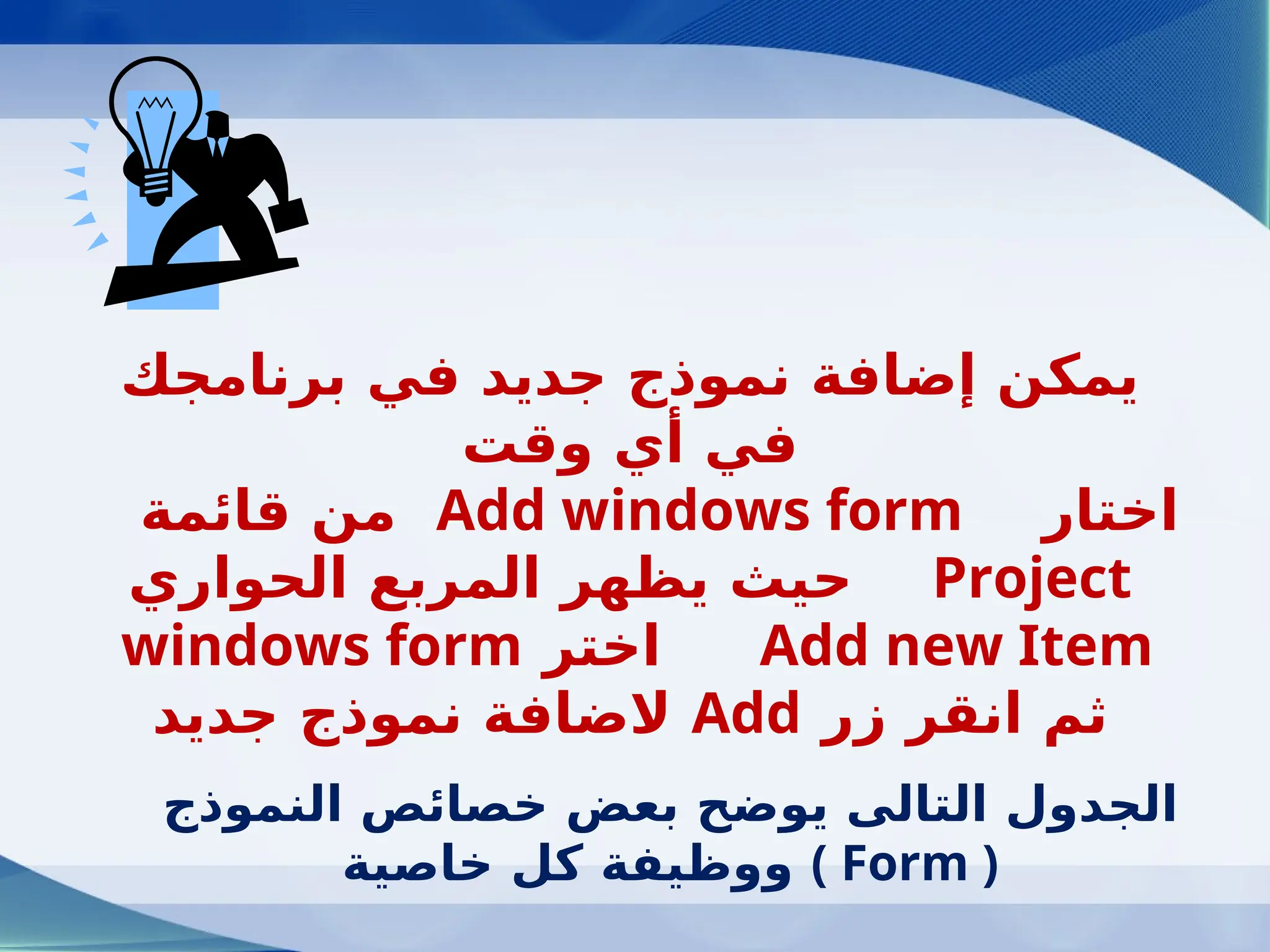 يمكن إضافة نموذج جديد في برنامجك في أي وقت

اختار Add windows form من قائمة Project حيث يظهر المربع الحواري Add new Item اختر windows form ثم انقر زر Add لاضافة نموذج جديد

الجدول التالى يوضح بعض خصائص النموذج ( Form ) ووظيفة كل خاصية